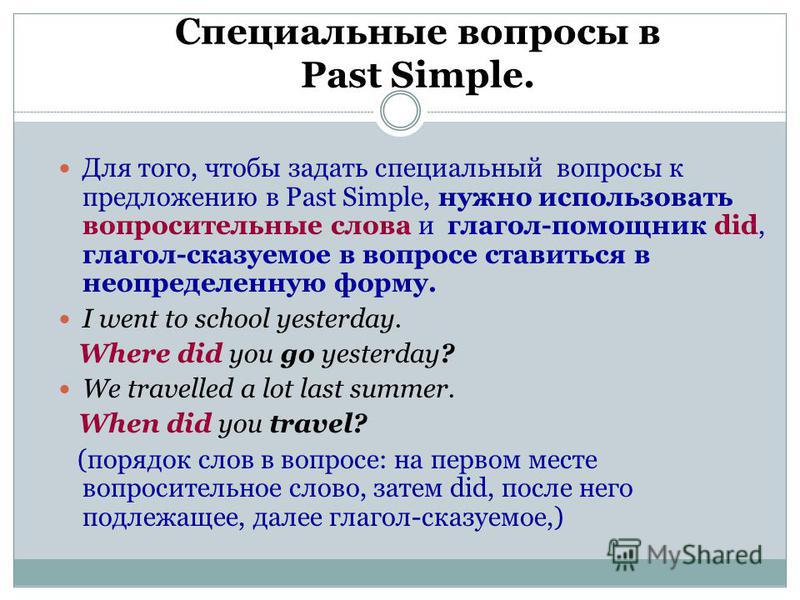 Специальные вопросы в Past Simple.

Для того, чтобы задать специальный вопросы к предложению в Past Simple, нужно использовать вопросительные слова и глагол-помощник did, глагол-сказуемое в вопросе ставиться в неопределенную форму.

I went to school yesterday.

Where did you go yesterday?

We travelled a lot last summer.

When did you travel?

(порядок слов в вопросе: на первом месте вопросительное слово, затем did, после него подлежащее, далее глагол-сказуемое,)

MyShared